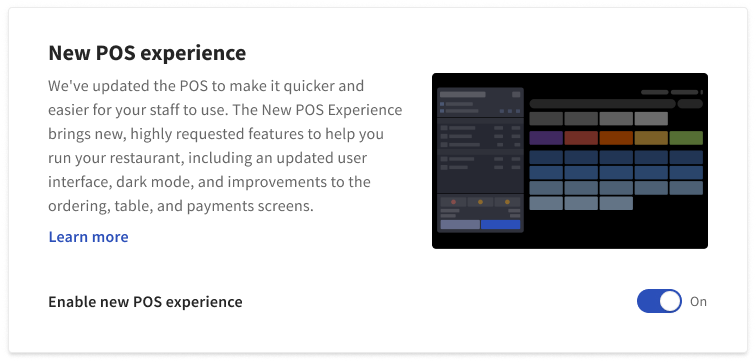 New POS experience

We've updated the POS to make it quicker and easier for your staff to use. The New POS Experience brings new, highly requested features to help you run your restaurant, including an updated user interface, dark mode, and improvements to the ordering, table, and payments screens.

Learn more

Enable new POS experience

On